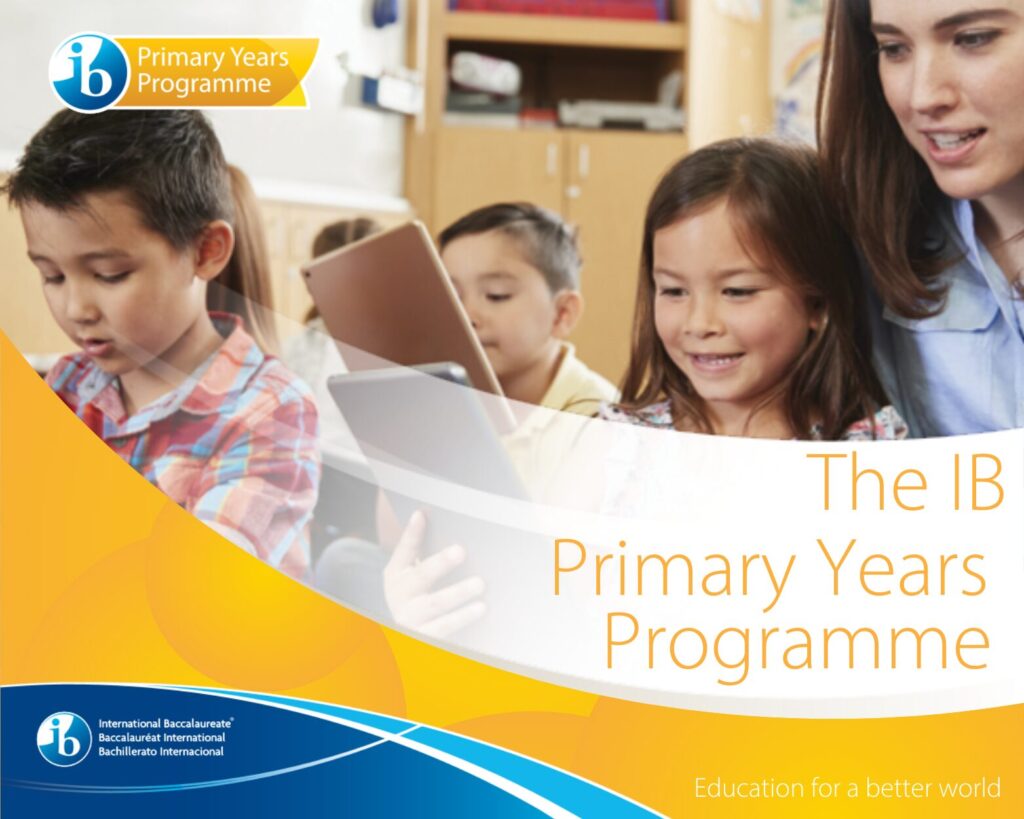 ib Primary Years Programme

The IB Primary Years Programme

ib International Baccalaureate®
Baccalauréat International
Bachillerato Internacional

Education for a better world